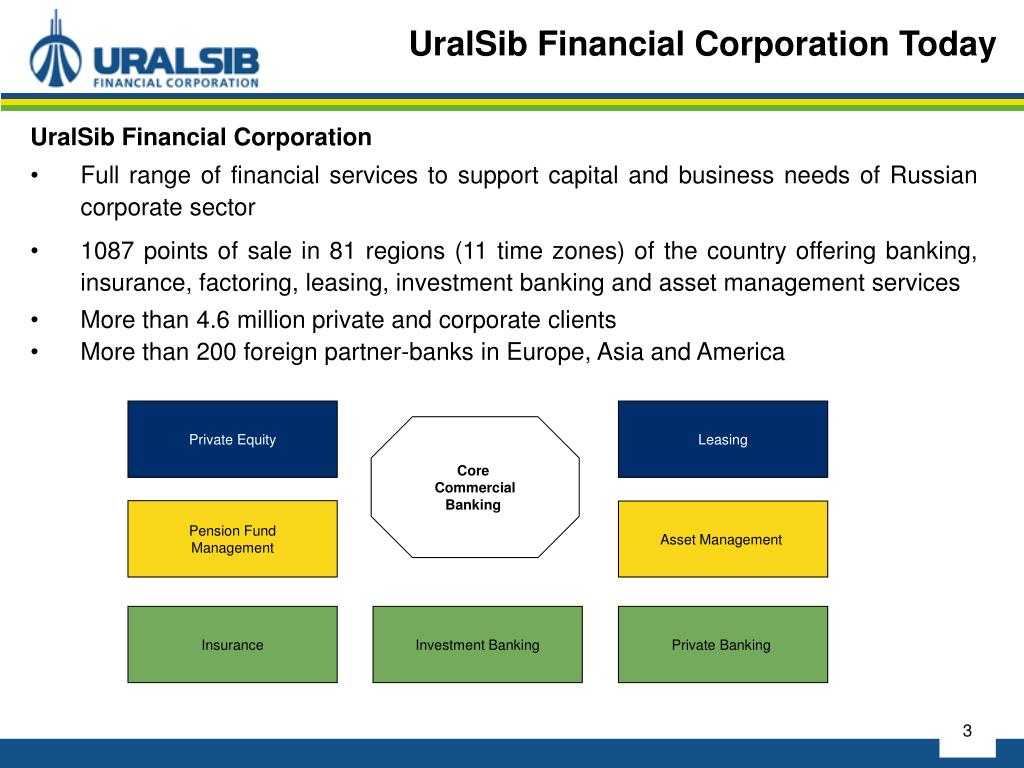 URALSIB
FINANCIAL CORPORATION

UralSib Financial Corporation Today

UralSib Financial Corporation

• Full range of financial services to support capital and business needs of Russian corporate sector

• 1087 points of sale in 81 regions (11 time zones) of the country offering banking, insurance, factoring, leasing, investment banking and asset management services

• More than 4.6 million private and corporate clients

• More than 200 foreign partner-banks in Europe, Asia and America

Private Equity

Core Commercial Banking

Leasing

Pension Fund Management

Asset Management

Insurance

Investment Banking

Private Banking

3